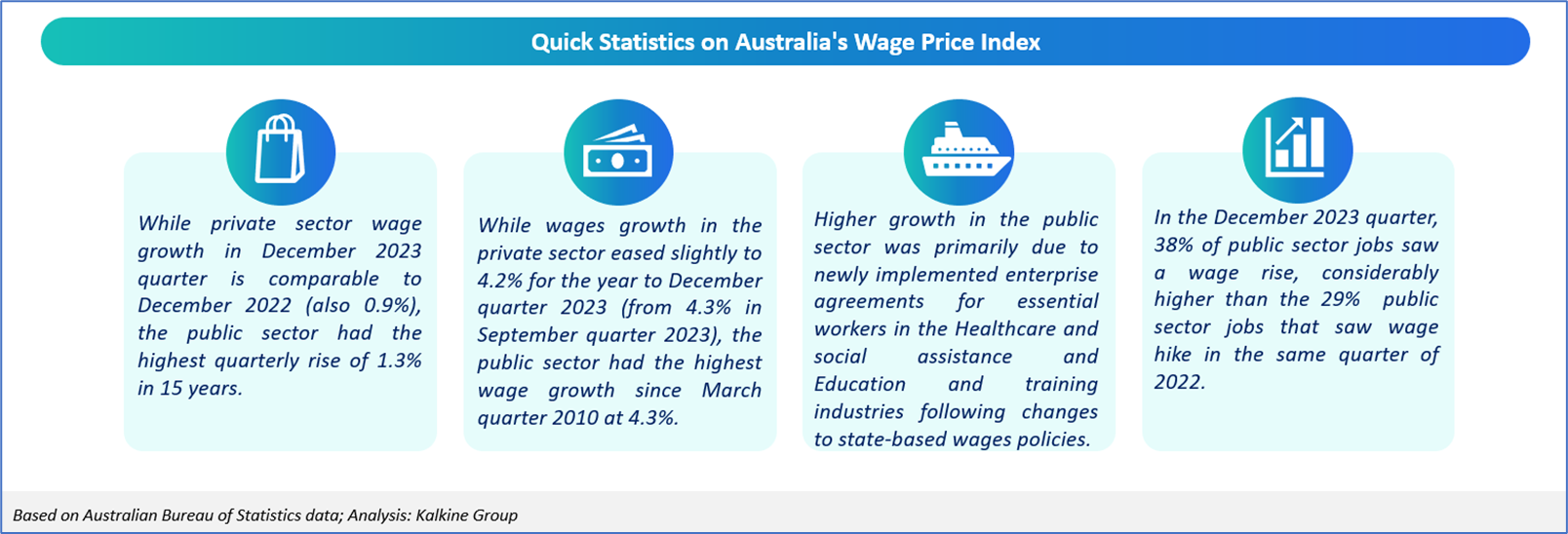 Quick Statistics on Australia's Wage Price Index

While private sector wage growth in December 2023 quarter is comparable to December 2022 (also 0.9%), the public sector had the highest quarterly rise of 1.3% in 15 years.

While wages growth in the private sector eased slightly to 4.2% for the year to December quarter 2023 (from 4.3% in September quarter 2023), the public sector had the highest wage growth since March quarter 2010 at 4.3%.

Higher growth in the public sector was primarily due to newly implemented enterprise agreements for essential workers in the Healthcare and social assistance and Education and training industries following changes to state-based wages policies.

In the December 2023 quarter, 38% of public sector jobs saw a wage rise, considerably higher than the 29% public sector jobs that saw wage hike in the same quarter of 2022.

Based on Australian Bureau of Statistics data; Analysis: Kalkine Group